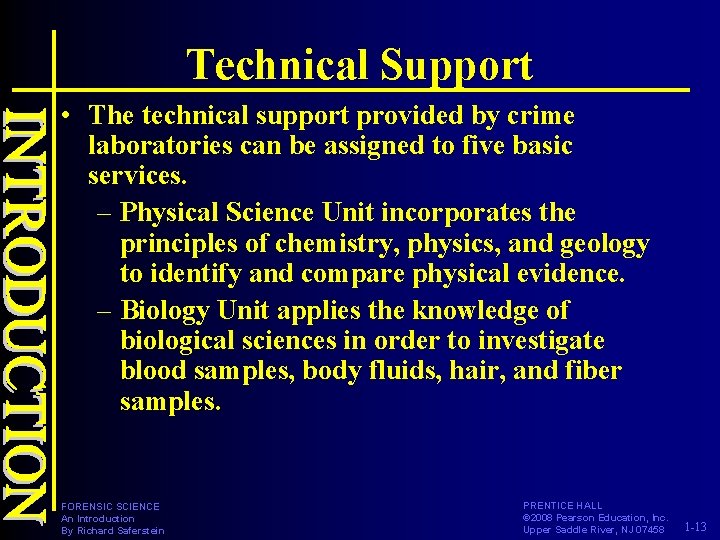 INTRODUCTION

Technical Support

• The technical support provided by crime laboratories can be assigned to five basic services.
– Physical Science Unit incorporates the principles of chemistry, physics, and geology to identify and compare physical evidence.
– Biology Unit applies the knowledge of biological sciences in order to investigate blood samples, body fluids, hair, and fiber samples.

FORENSIC SCIENCE
An Introduction
By Richard Saferstein

PRENTICE HALL
©2008 Pearson Education, Inc.
Upper Saddle River, NJ 07458

1-13